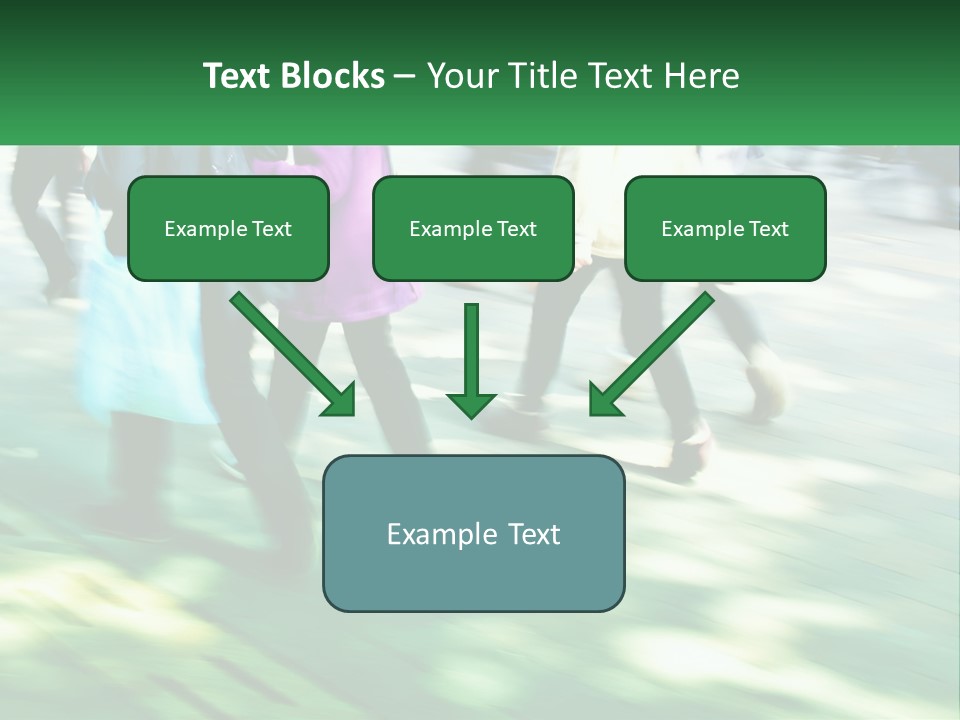 Text Blocks – Your Title Text Here

Example Text

Example Text

Example Text

Example Text